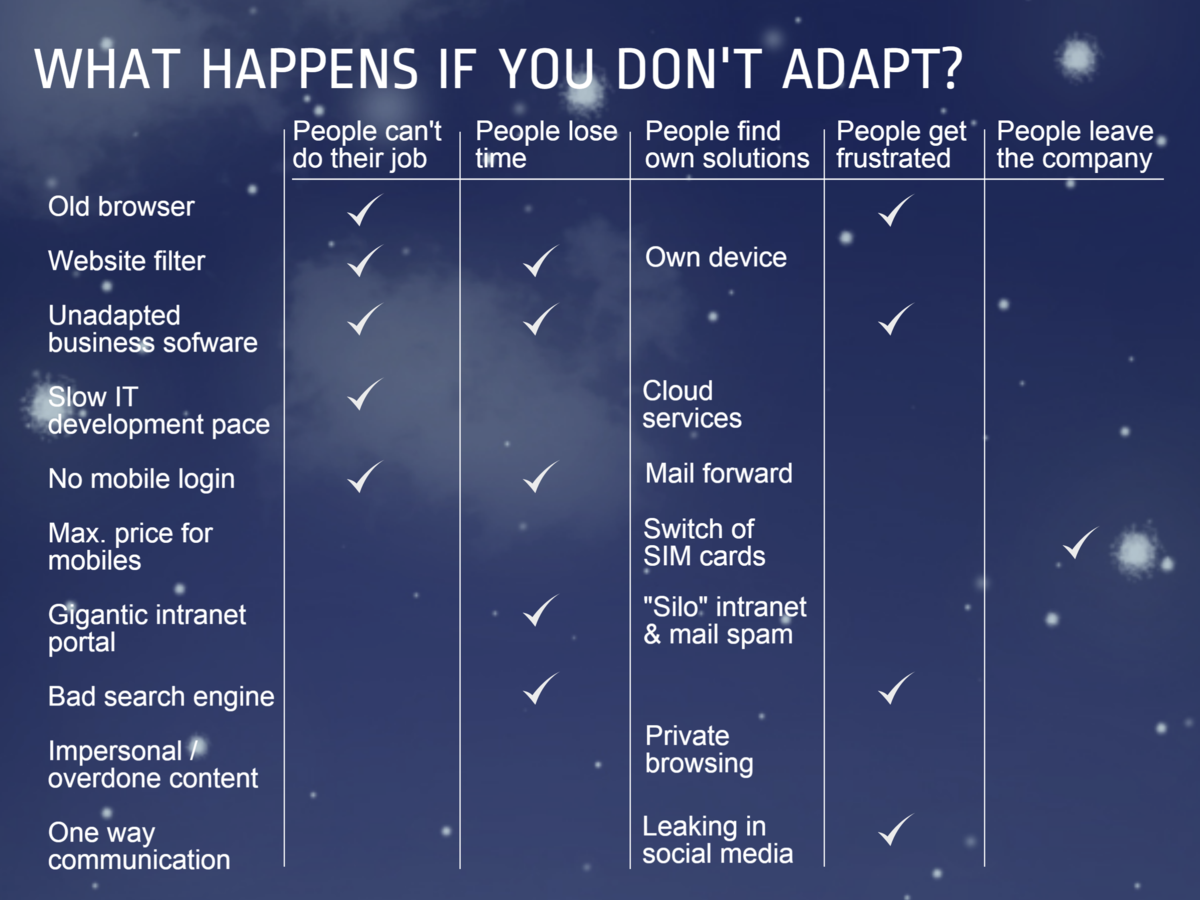 WHAT HAPPENS IF YOU DON'T ADAPT?

| | People can't do their job | People lose time | People find own solutions | People get frustrated | People leave the company |
|---|---|---|---|---|---|
| Old browser | ✓ | | | ✓ | |
| Website filter | ✓ | ✓ | Own device | | |
| Unadapted business sofware | ✓ | ✓ | | ✓ | |
| Slow IT development pace | ✓ | | Cloud services | | |
| No mobile login | ✓ | ✓ | Mail forward | | |
| Max. price for mobiles | | | Switch of SIM cards | | ✓ |
| Gigantic intranet portal | | ✓ | "Silo" intranet & mail spam | | |
| Bad search engine | | ✓ | | ✓ | |
| Impersonal / overdone content | | | Private browsing | | |
| One way communication | | | Leaking in social media | ✓ | |